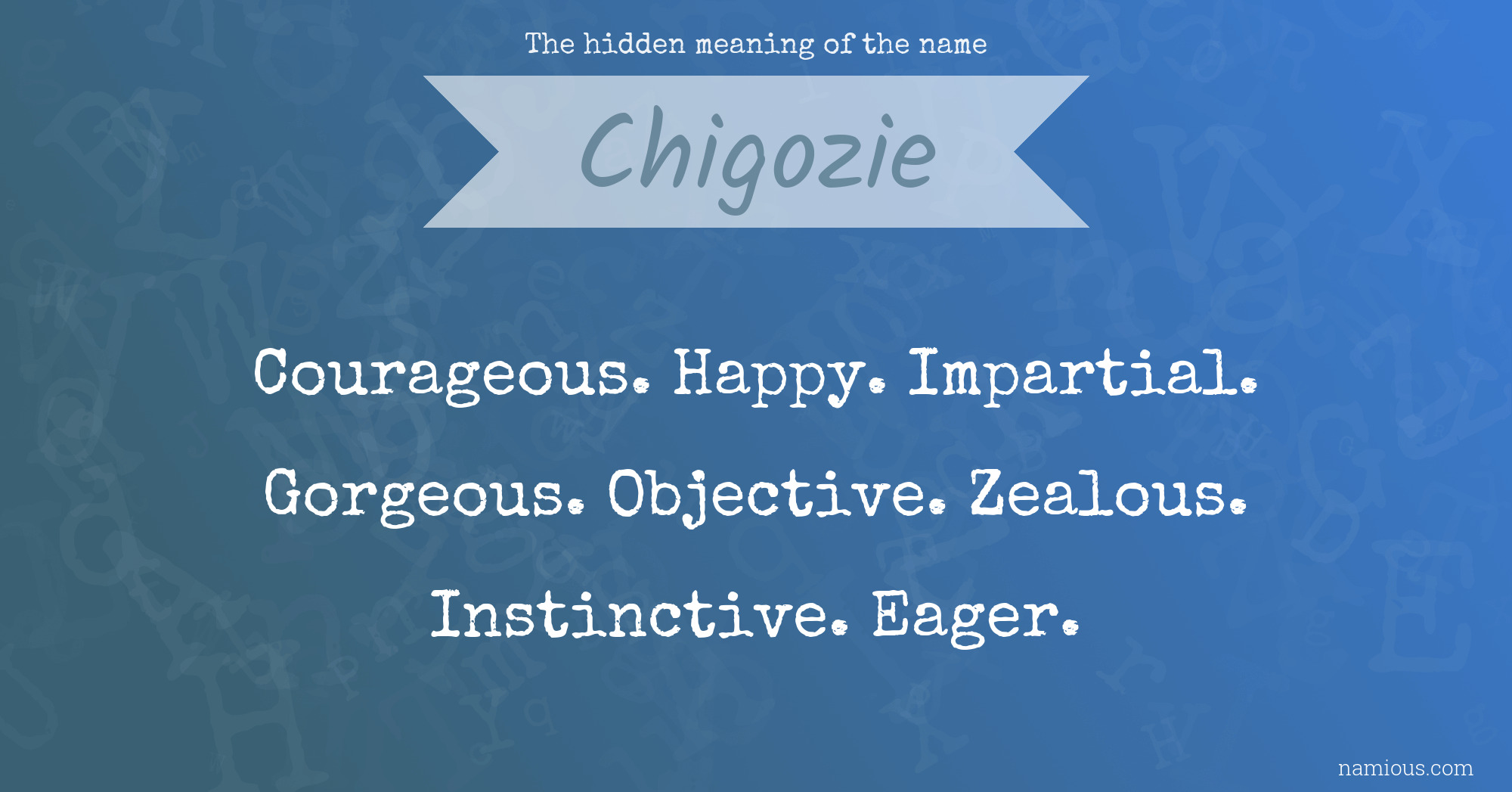 The hidden meaning of the name

Chigozie

Courageous. Happy. Impartial. Gorgeous. Objective. Zealous. Instinctive. Eager.

namious.com